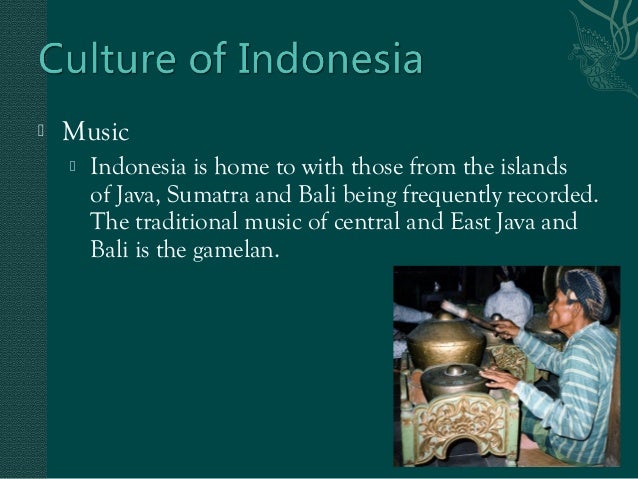 Culture of Indonesia

Music

Indonesia is home to with those from the islands of Java, Sumatra and Bali being frequently recorded. The traditional music of central and East Java and Bali is the gamelan.